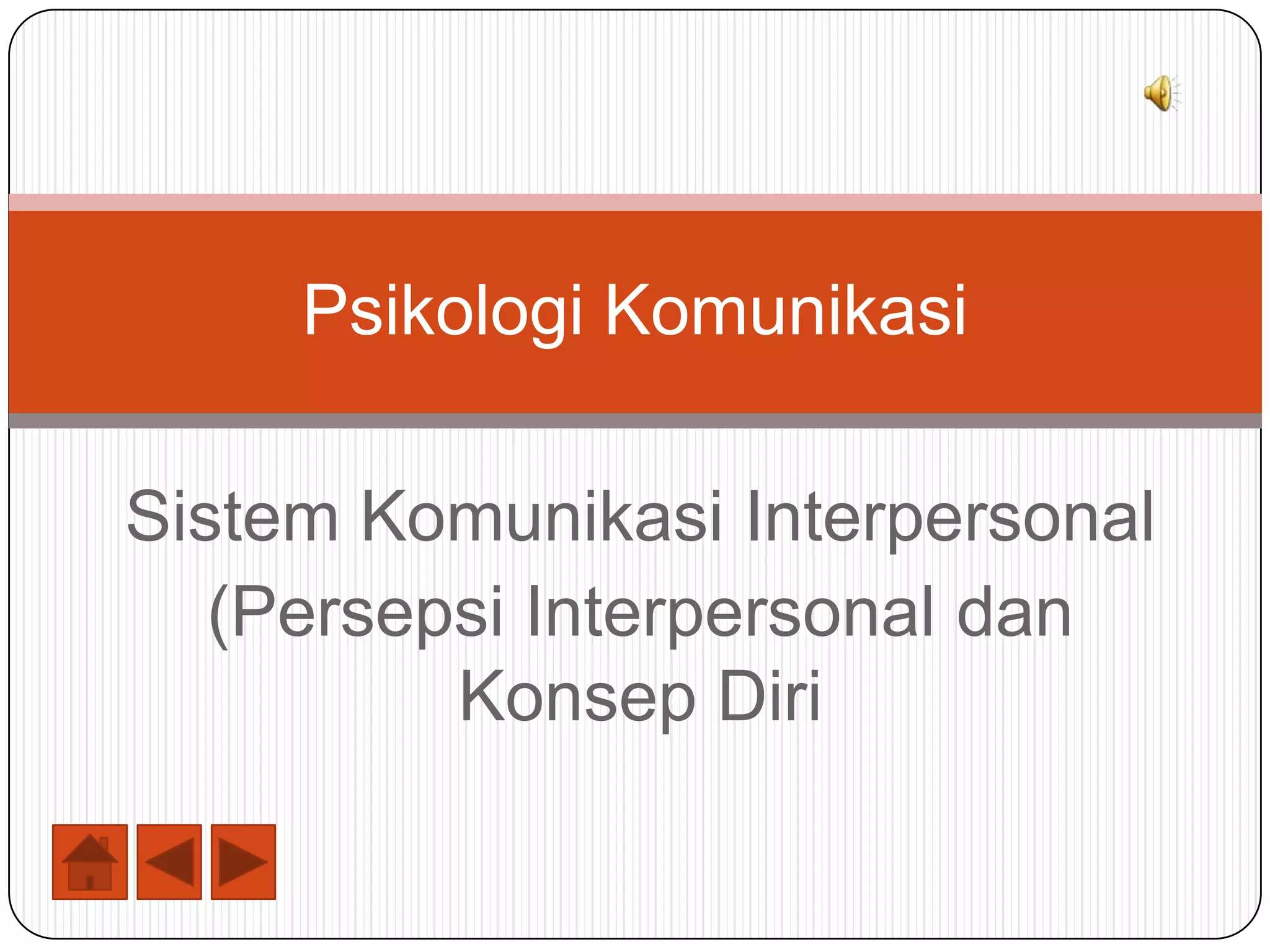 Psikologi Komunikasi

Sistem Komunikasi Interpersonal (Persepsi Interpersonal dan Konsep Diri